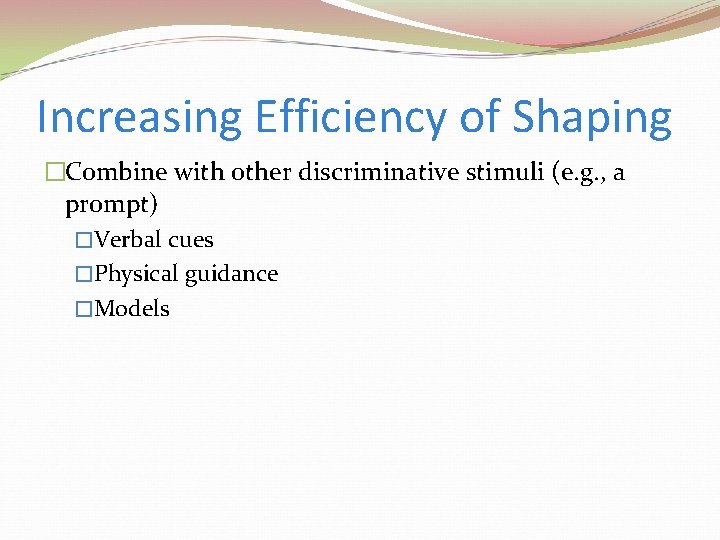 Increasing Efficiency of Shaping

□Combine with other discriminative stimuli (e.g., a prompt)

□Verbal cues

□Physical guidance

□Models